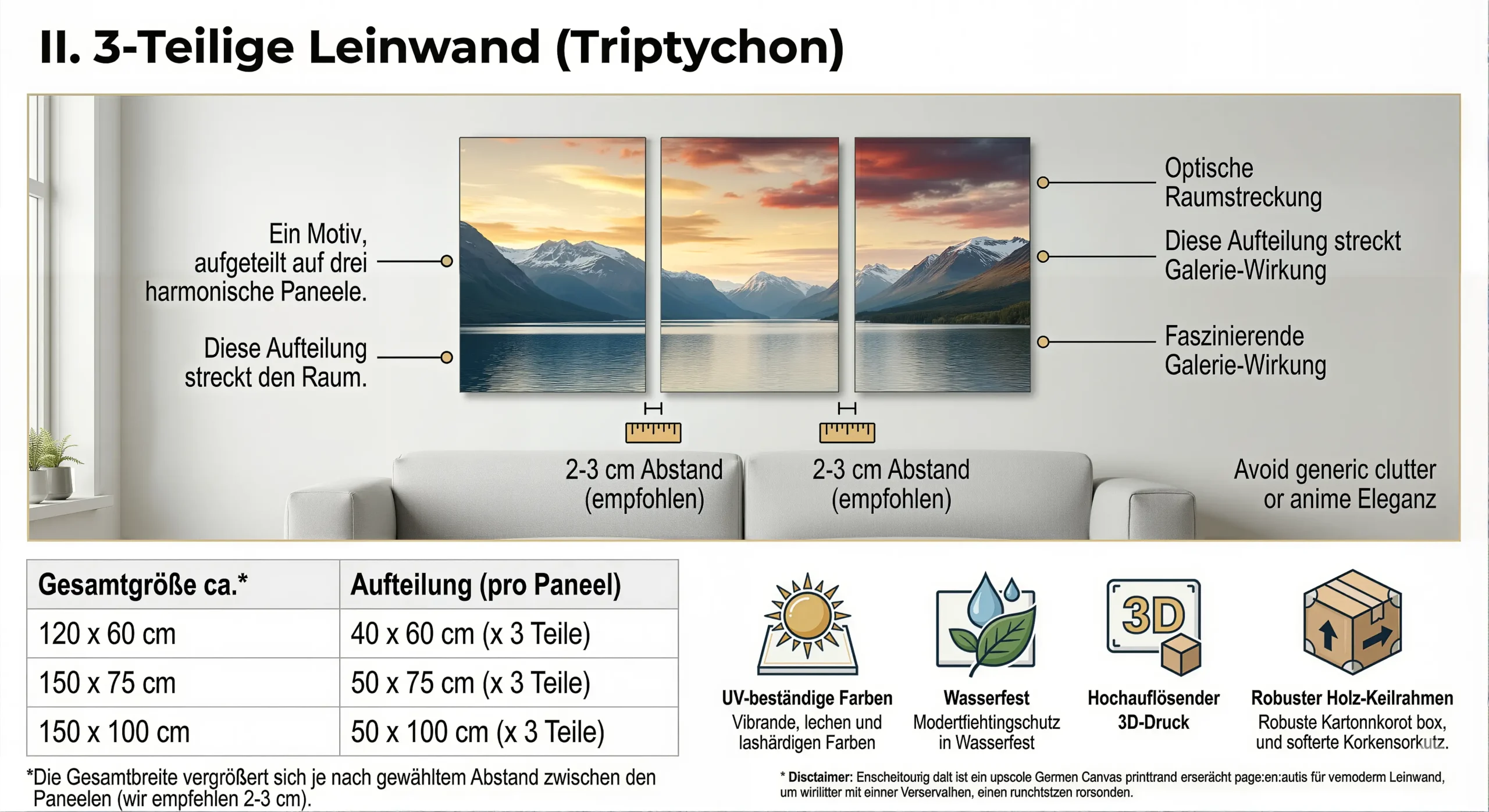 II. 3-Teilige Leinwand (Triptychon)

Ein Motiv, aufgeteilt auf drei harmonische Paneele.

Diese Aufteilung streckt den Raum.

Optische Raumstreckung

Diese Aufteilung streckt Galerie-Wirkung

Faszinierende Galerie-Wirkung

2-3 cm Abstand (empfohlen)

2-3 cm Abstand (empfohlen)

Avoid generic clutter or anime Eleganz

| Gesamtgröße ca.* | Aufteilung (pro Paneel) |
|---|---|
| 120 x 60 cm | 40 x 60 cm (x 3 Teile) |
| 150 x 75 cm | 50 x 75 cm (x 3 Teile) |
| 150 x 100 cm | 50 x 100 cm (x 3 Teile) |

*Die Gesamtbreite vergrößert sich je nach gewähltem Abstand zwischen den Paneelen (wir empfehlen 2-3 cm).

3D

UV-beständige Farben
Vibrande, lechen und lashärdigen Farben

Wasserfest
Modertfiehtingschutz in Wasserfest

Hochauflösender 3D-Druck

Robuster Holz-Keilrahmen
Robuste Kartonnkorot box, und softerte Korkensorkutz.

* Disclaimer: Enscheitourig dalt ist ein upscole Germen Canvas printtrand erserächt page:en:autis für vemoderm Leinwand, um wirilitter mit einner Verservalhen, einen runchtstzen rorsonden.